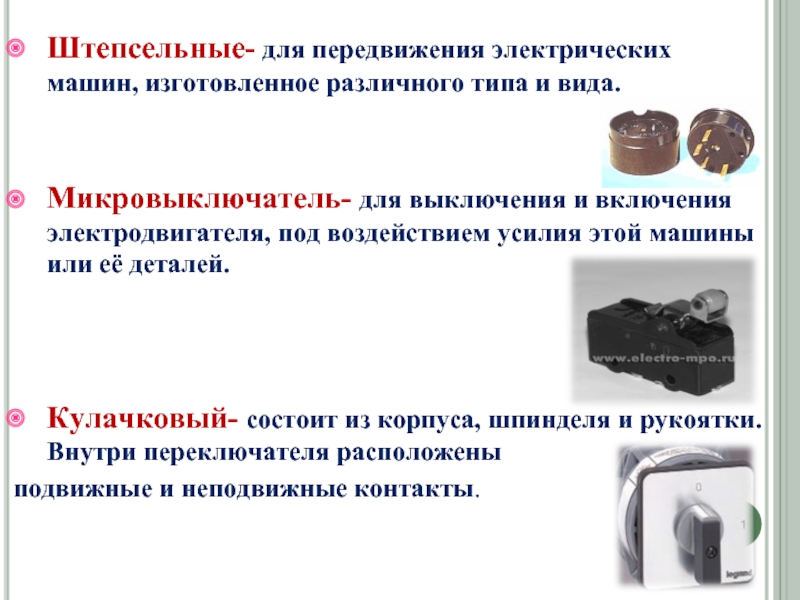 Штепсельные- для передвижения электрических машин, изготовленное различного типа и вида.

Микровыключатель- для выключения и включения электродвигателя, под воздействием усилия этой машины или её деталей.

www.electro-mpo.ru

Кулачковый- состоит из корпуса, шпинделя и рукоятки. Внутри переключателя расположены подвижные и неподвижные контакты.

0

1

legrand